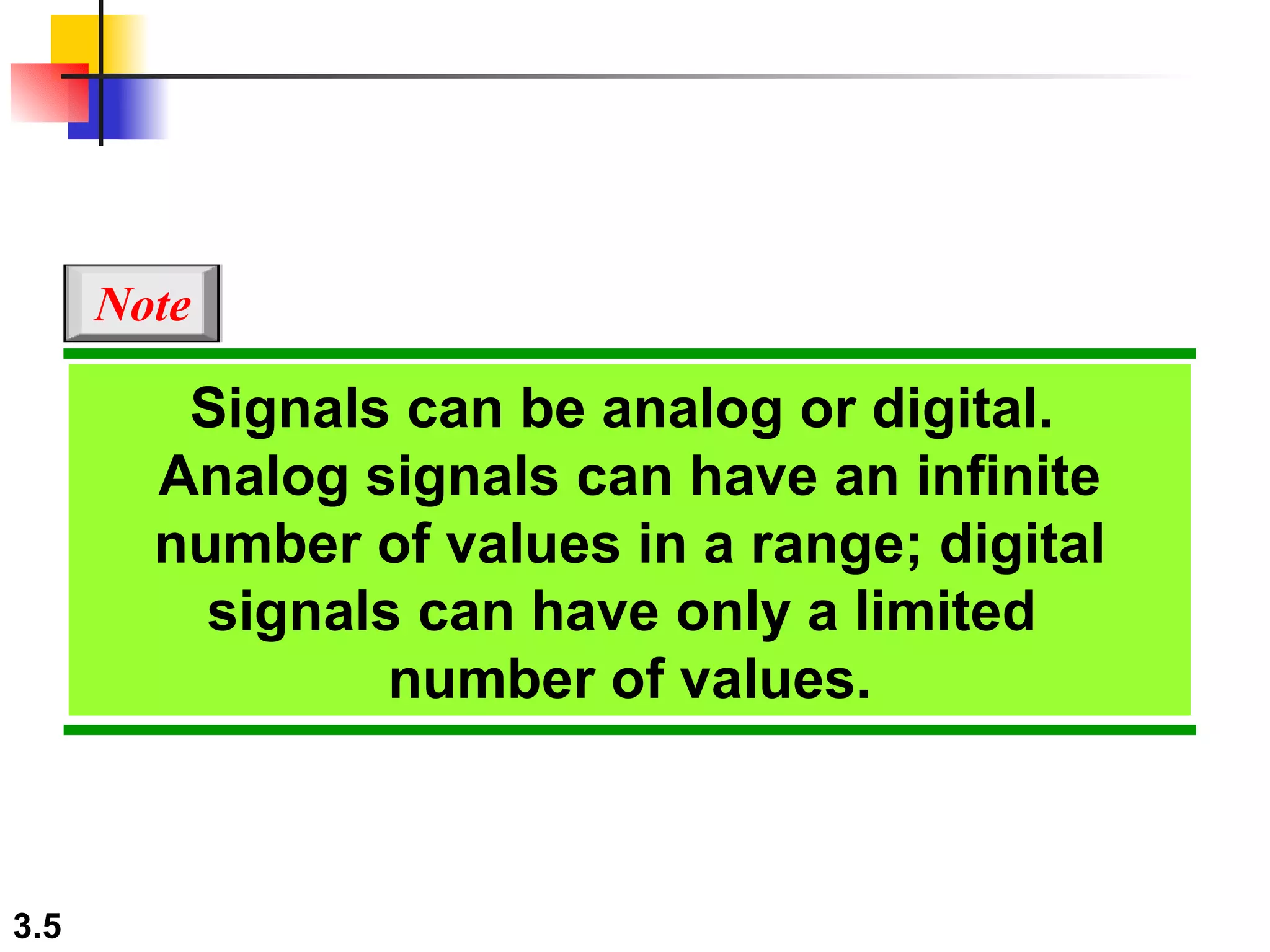 Note

Signals can be analog or digital. Analog signals can have an infinite number of values in a range; digital signals can have only a limited number of values.

3.5